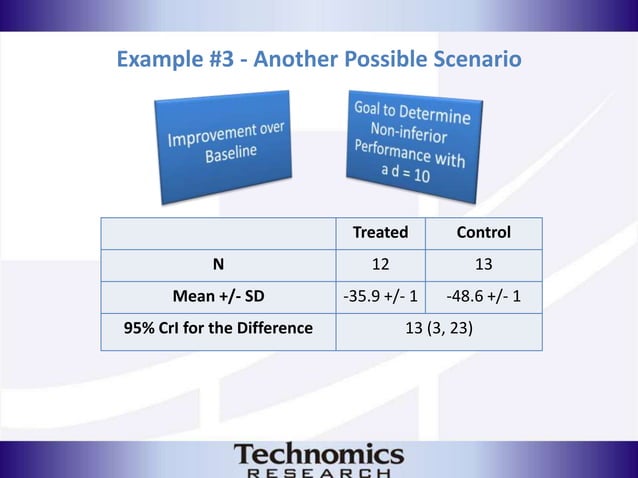 Example #3 - Another Possible Scenario

Improvement over Baseline

Goal to Determine Non-inferior Performance with a d = 10

| | Treated | Control |
|---|---|---|
| N | 12 | 13 |
| Mean +/- SD | -35.9 +/- 1 | -48.6 +/- 1 |
| 95% CrI for the Difference | 13 (3, 23) | |

Technomics
RESEARCH